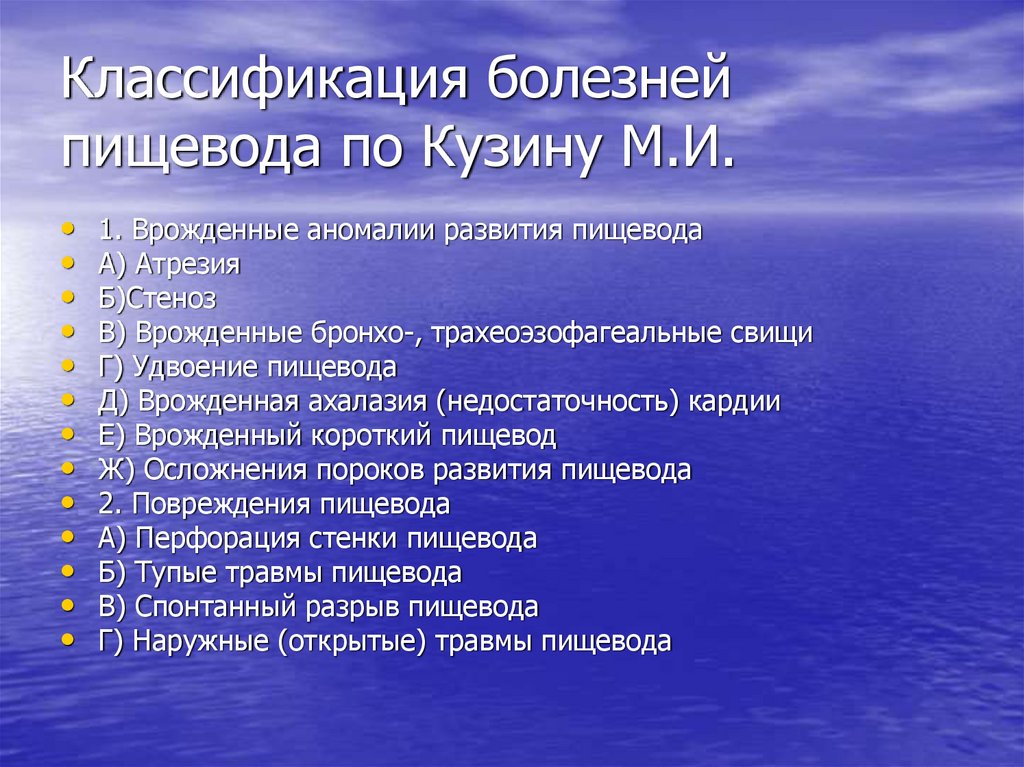 Классификация болезней пищевода по Кузину М.И.

• 1. Врожденные аномалии развития пищевода
• А) Атрезия
• Б)Стеноз
• В) Врожденные бронхо-, трахеоэзофагеальные свищи
• Г) Удвоение пищевода
• Д) Врожденная ахалазия (недостаточность) кардии
• Е) Врожденный короткий пищевод
• Ж) Осложнения пороков развития пищевода
• 2. Повреждения пищевода
• А) Перфорация стенки пищевода
• Б) Тупые травмы пищевода
• В) Спонтанный разрыв пищевода
• Г) Наружные (открытые) травмы пищевода